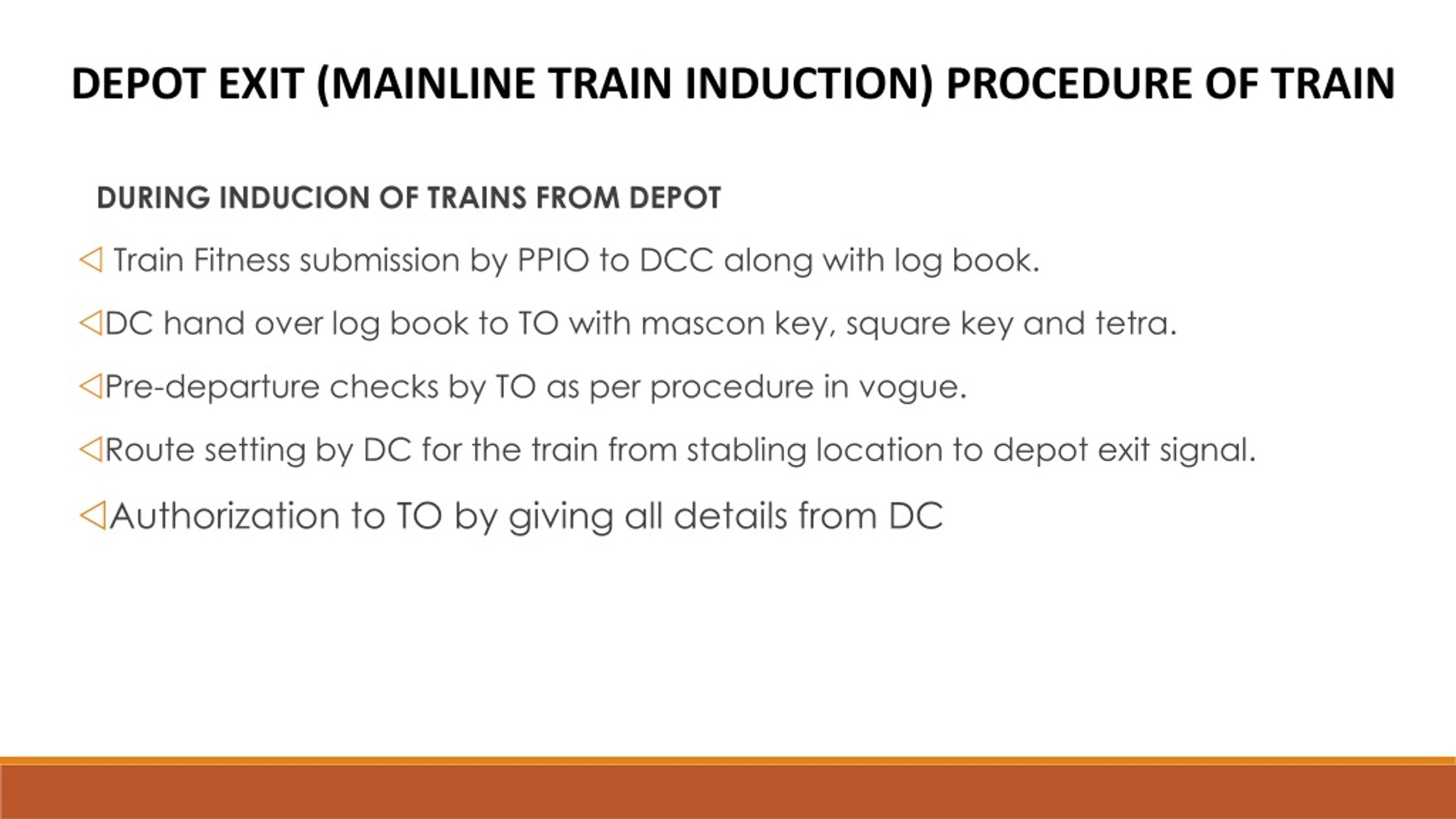 DEPOT EXIT (MAINLINE TRAIN INDUCTION) PROCEDURE OF TRAIN

DURING INDUCION OF TRAINS FROM DEPOT

◁ Train Fitness submission by PPIO to DCC along with log book.

◁DC hand over log book to TO with mascon key, square key and tetra.

◁Pre-departure checks by TO as per procedure in vogue.

◁Route setting by DC for the train from stabling location to depot exit signal.

◁Authorization to TO by giving all details from DC